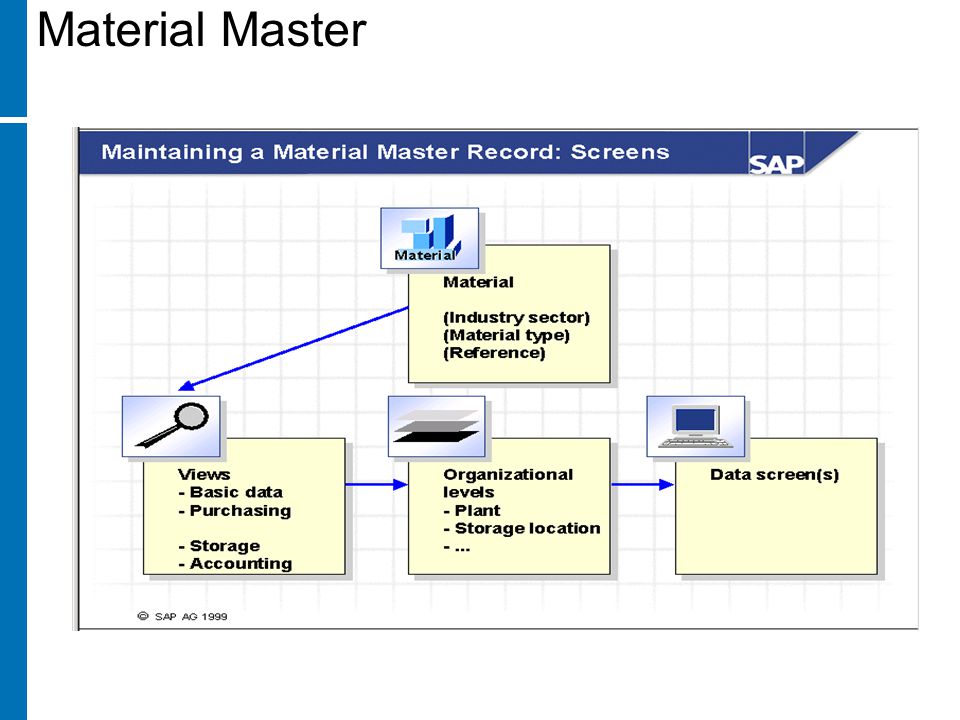 Material Master

Maintaining a Material Master Record: Screens

SAP

Material

Material

(Industry sector)
(Material type)
(Reference)

Views
- Basic data
- Purchasing

- Storage
- Accounting

Organizational levels
- Plant
- Storage location
- ...

Data screen(s)

© SAP AG 1999